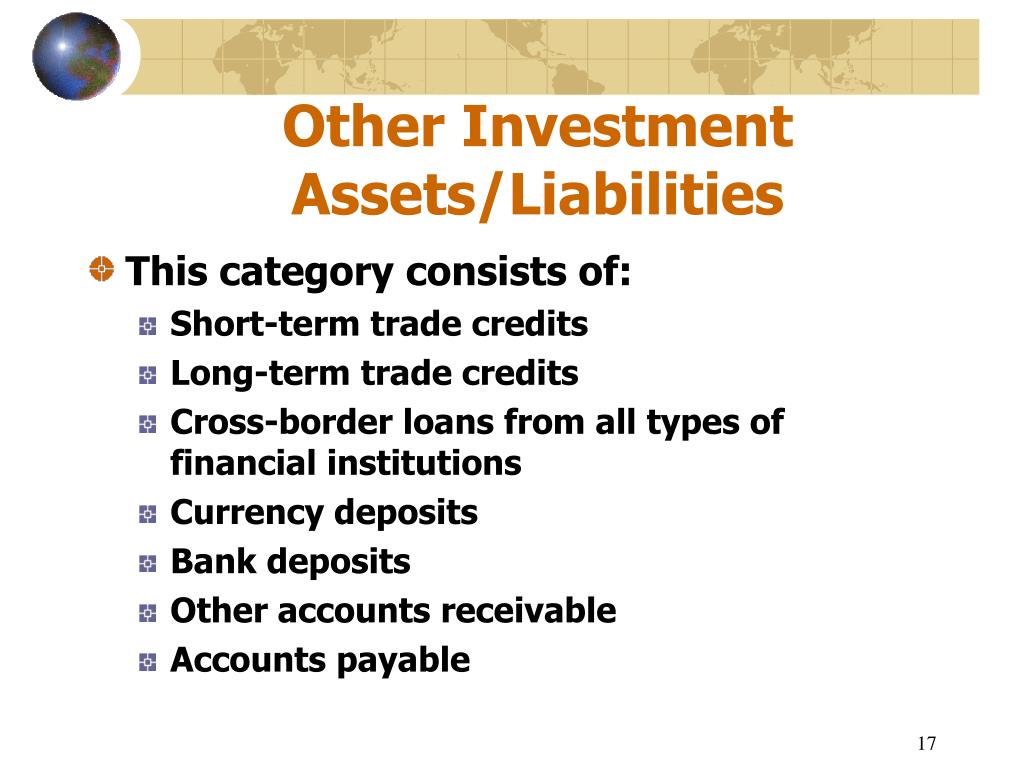 Other Investment Assets/Liabilities

This category consists of:

Short-term trade credits

Long-term trade credits

Cross-border loans from all types of financial institutions

Currency deposits

Bank deposits

Other accounts receivable

Accounts payable

17